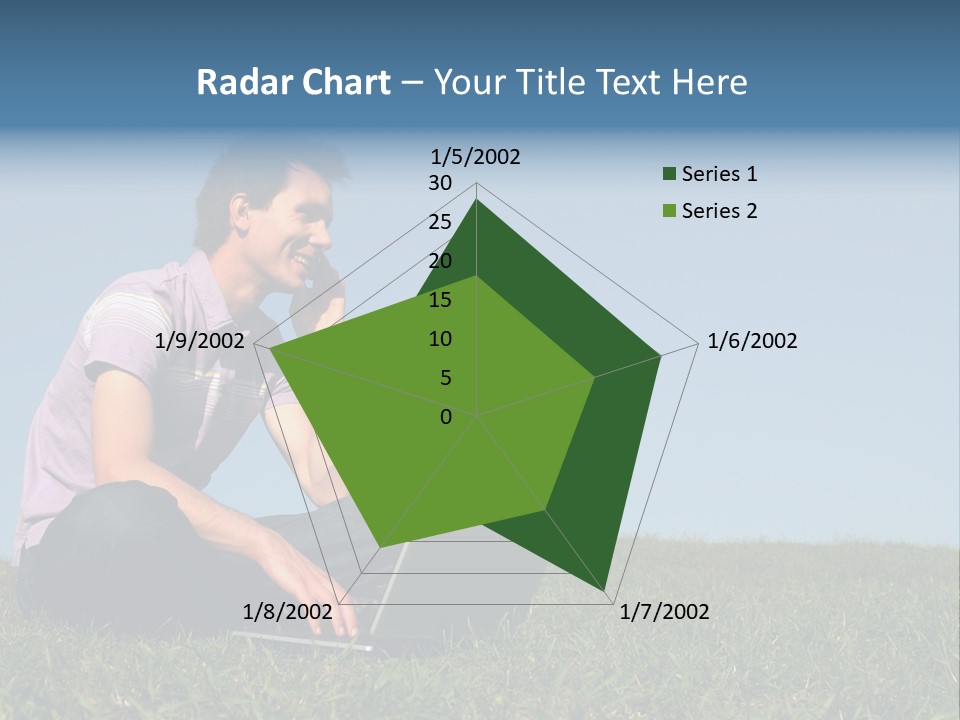 Radar Chart – Your Title Text Here

1/5/2002
30
25
20
15
10
5
0
1/6/2002
1/7/2002
1/8/2002
1/9/2002

Series 1
Series 2